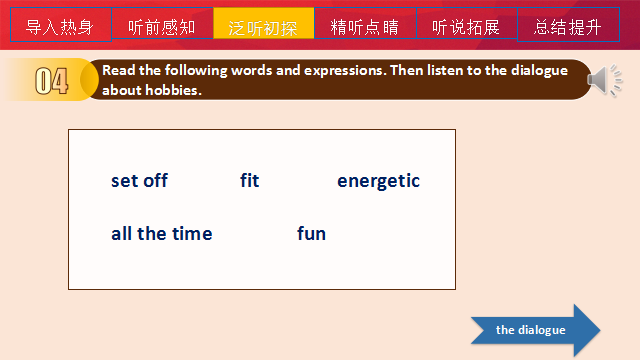 导入热身 听前感知 泛听初探 精听点睛 听说拓展 总结提升

04 Read the following words and expressions. Then listen to the dialogue about hobbies.

set off fit energetic

all the time fun

the dialogue